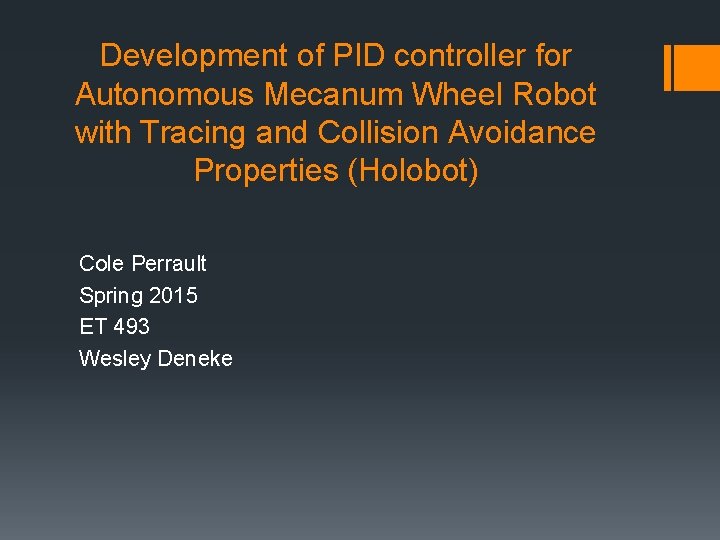 Development of PID controller for Autonomous Mecanum Wheel Robot with Tracing and Collision Avoidance Properties (Holobot)

Cole Perrault
Spring 2015
ET 493
Wesley Deneke